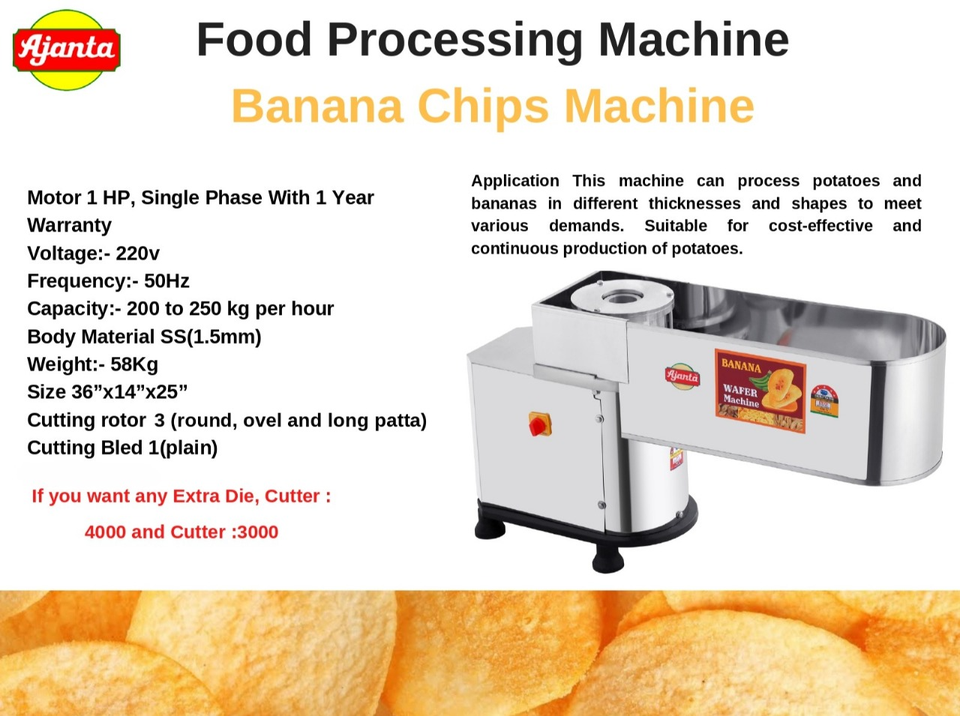 Ajanta

Food Processing Machine

Banana Chips Machine

Motor 1 HP, Single Phase With 1 Year Warranty
Voltage:- 220v
Frequency:- 50Hz
Capacity:- 200 to 250 kg per hour
Body Material SS(1.5mm)
Weight:- 58Kg
Size 36”x14”x25”
Cutting rotor 3 (round, ovel and long patta)
Cutting Bled 1(plain)

If you want any Extra Die, Cutter :
4000 and Cutter :3000

Application This machine can process potatoes and bananas in different thicknesses and shapes to meet various demands. Suitable for cost-effective and continuous production of potatoes.

Ajanta

BANANA
WAFER
Machine